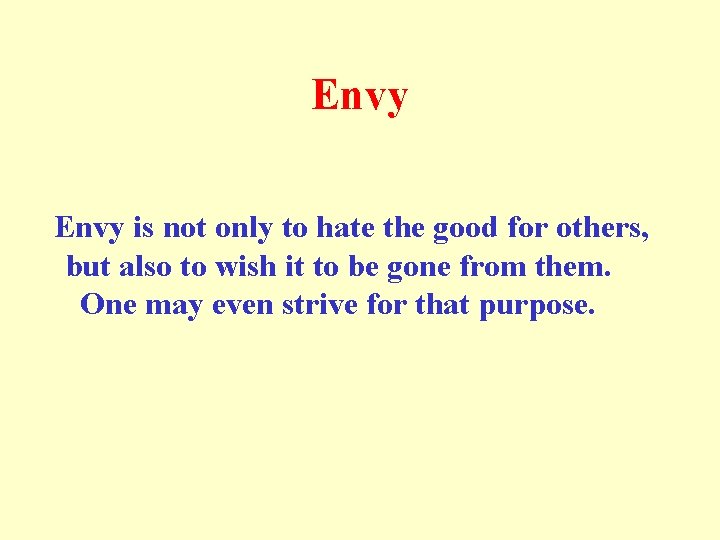 Envy

Envy is not only to hate the good for others, but also to wish it to be gone from them. One may even strive for that purpose.